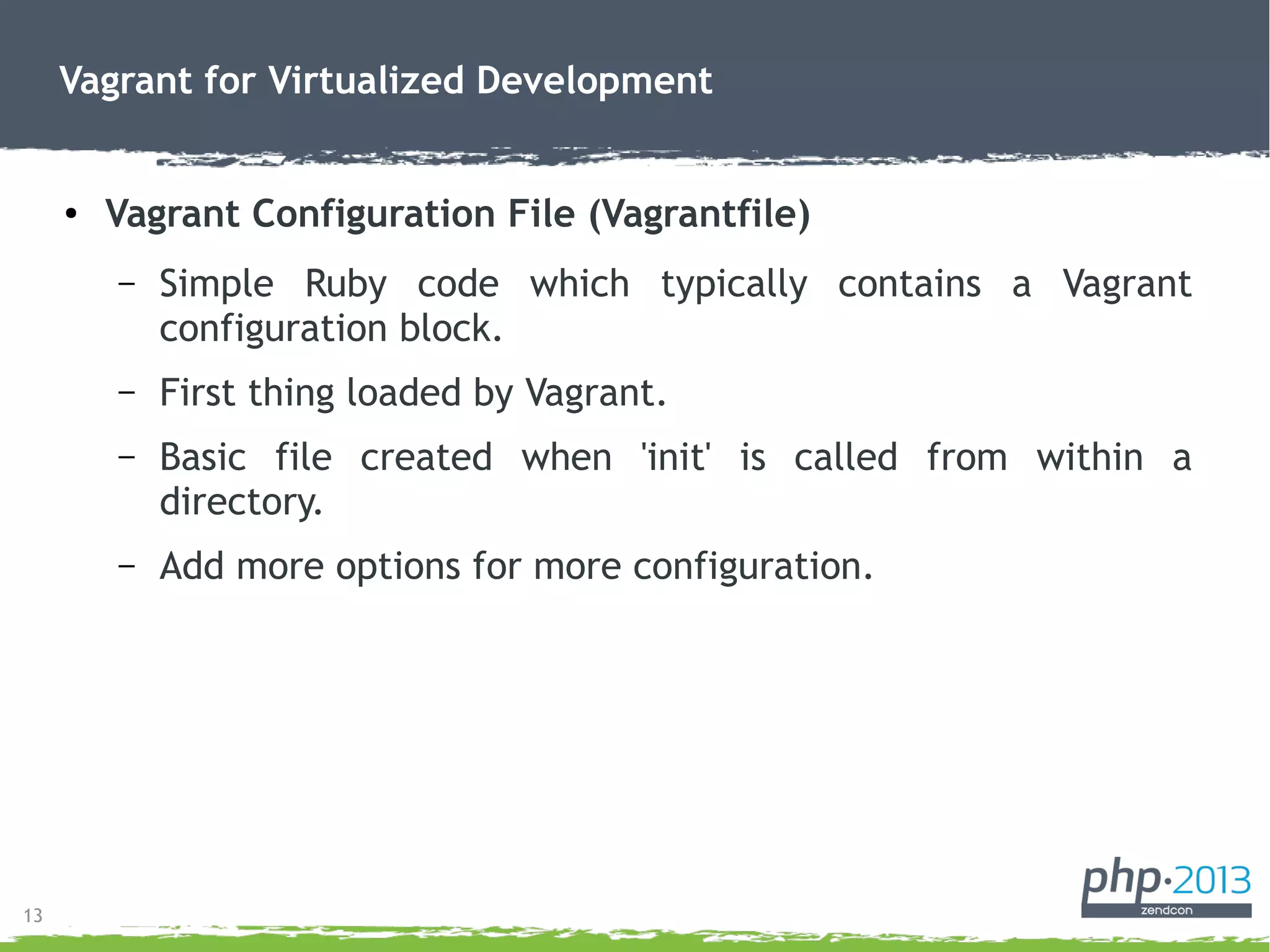 Vagrant for Virtualized Development

• Vagrant Configuration File (Vagrantfile)

– Simple Ruby code which typically contains a Vagrant configuration block.

– First thing loaded by Vagrant.

– Basic file created when 'init' is called from within a directory.

– Add more options for more configuration.

13

php·2013
zendcon